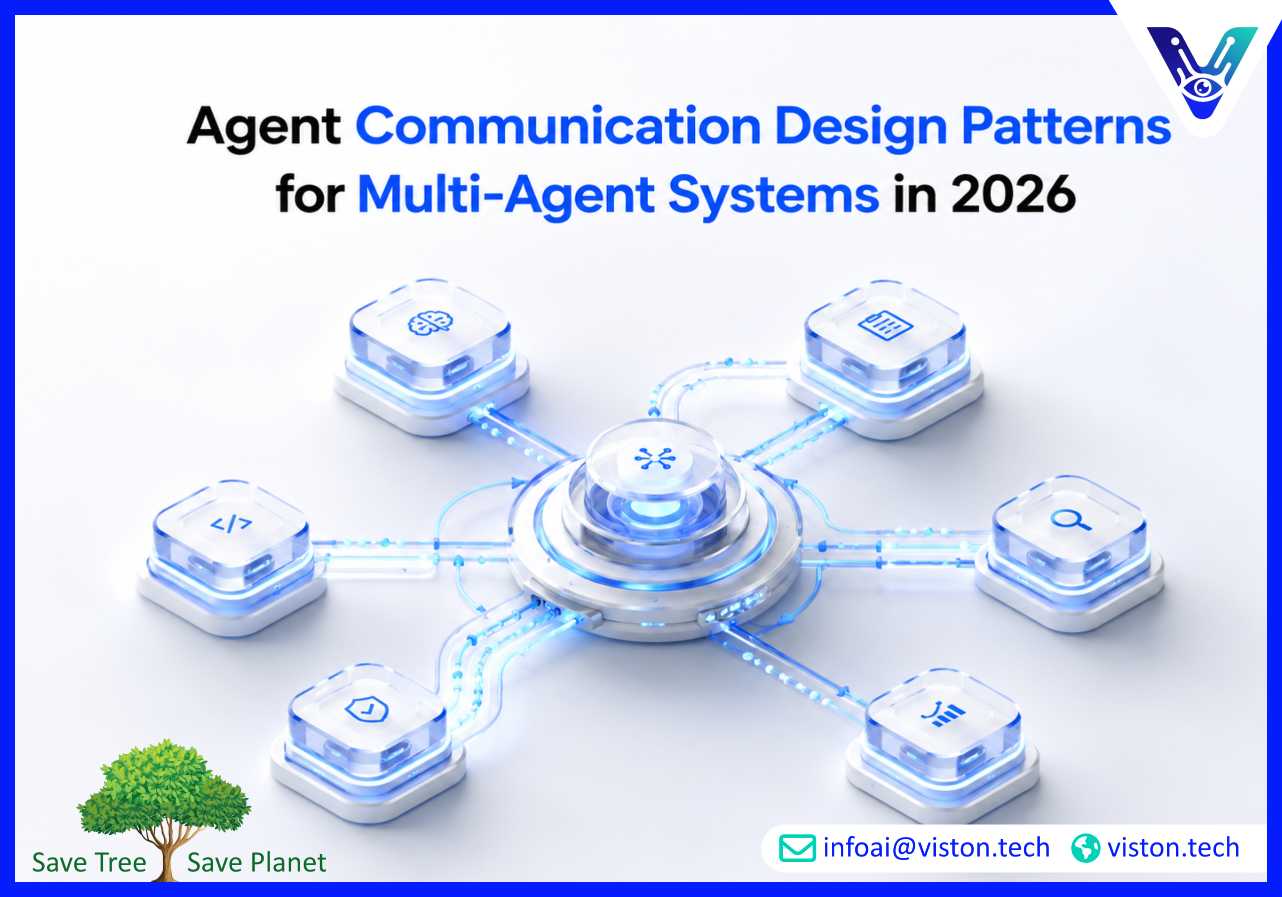 Agent Communication Design Patterns for Multi-Agent Systems in 2026

</>

Save Tree Save Planet

infoai@viston.tech viston.tech